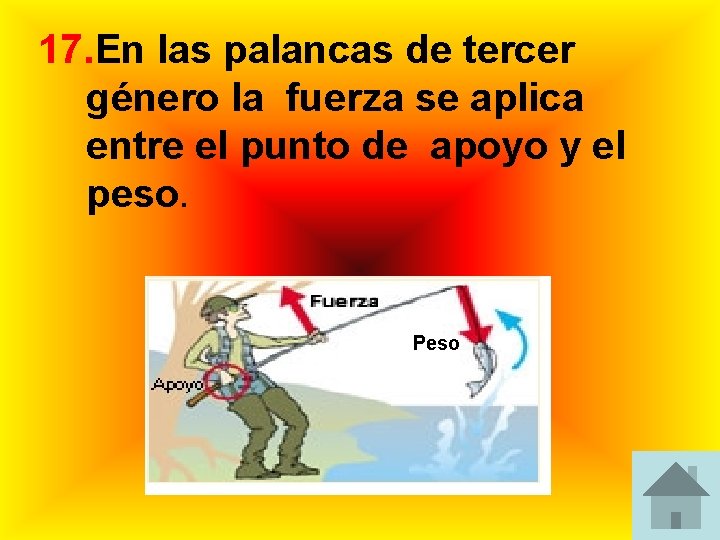 17.En las palancas de tercer género la fuerza se aplica entre el punto de apoyo y el peso.

Fuerza

Peso

Apoyo